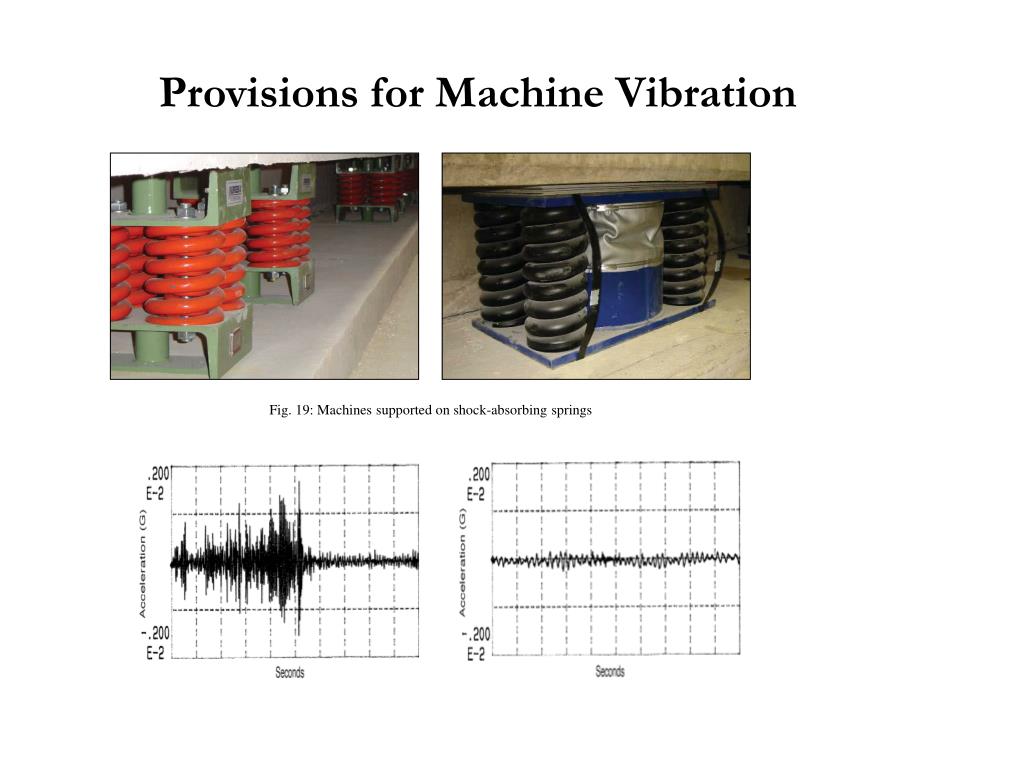 Provisions for Machine Vibration

Fig. 19: Machines supported on shock-absorbing springs

.200
E-2
Acceleration (G)
-.200
E-2
Seconds

.200
E-2
Acceleration (G)
-.200
E-2
Seconds